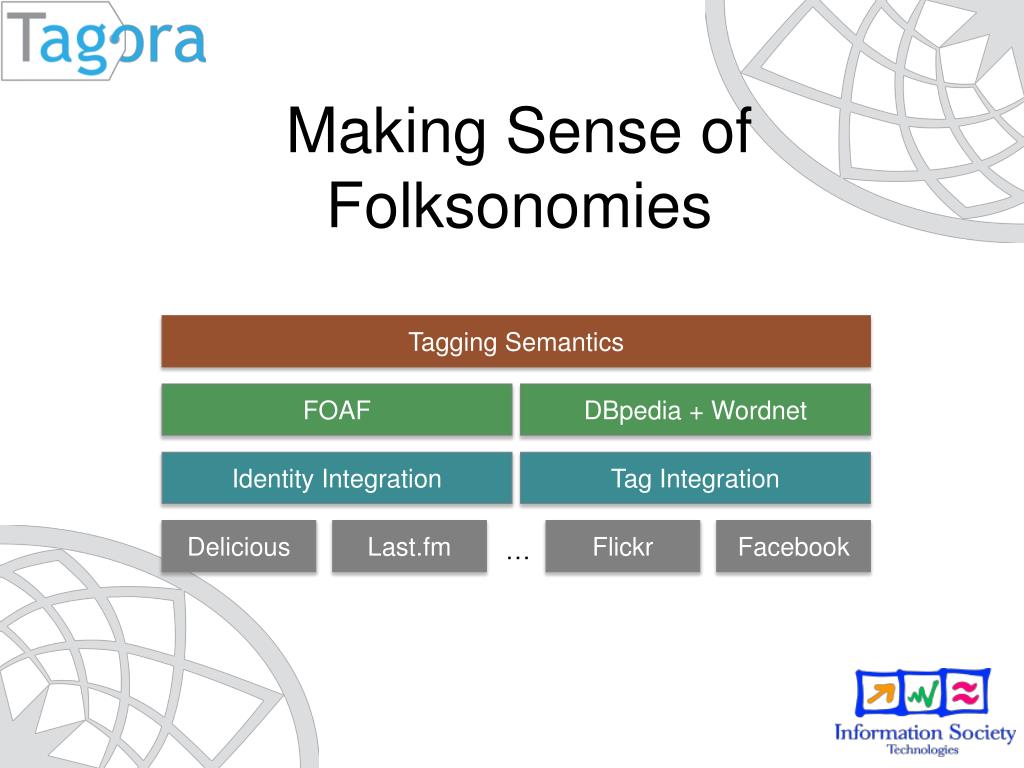 Tagora

Making Sense of Folksonomies

Tagging Semantics

FOAF

DBpedia + Wordnet

Identity Integration

Tag Integration

Delicious

Last.fm

…

Flickr

Facebook

Information Society Technologies